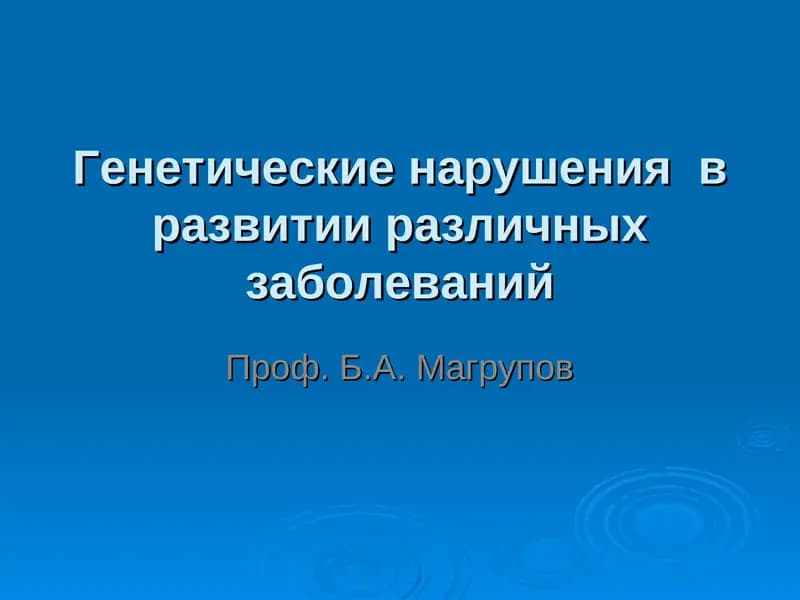 Генетические нарушения в развитии различных заболеваний

Проф. Б.А. Магрупов